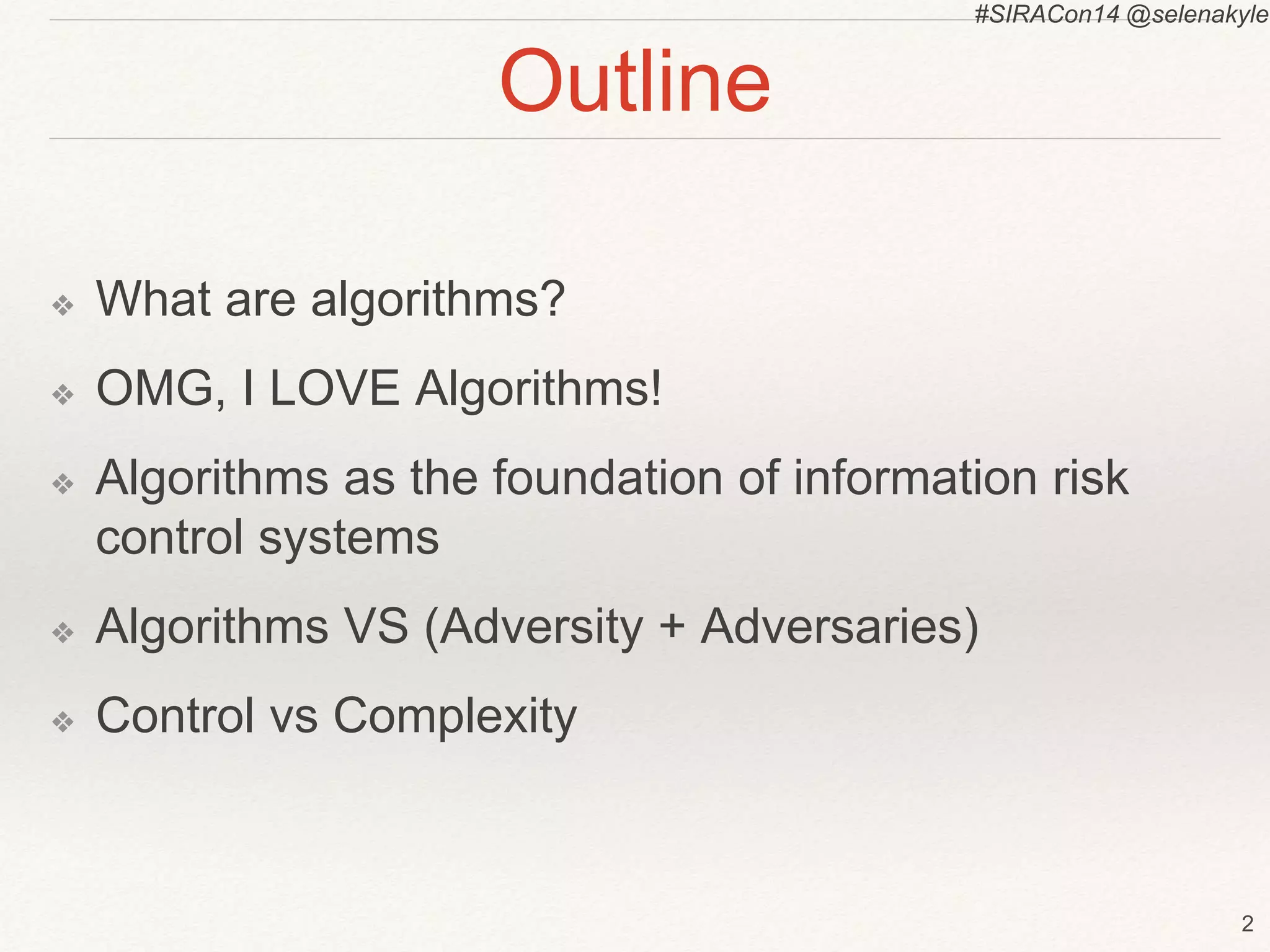 #SIRACon14 @selenakyle

Outline

❖ What are algorithms?

❖ OMG, I LOVE Algorithms!

❖ Algorithms as the foundation of information risk control systems

❖ Algorithms VS (Adversity + Adversaries)

❖ Control vs Complexity

2